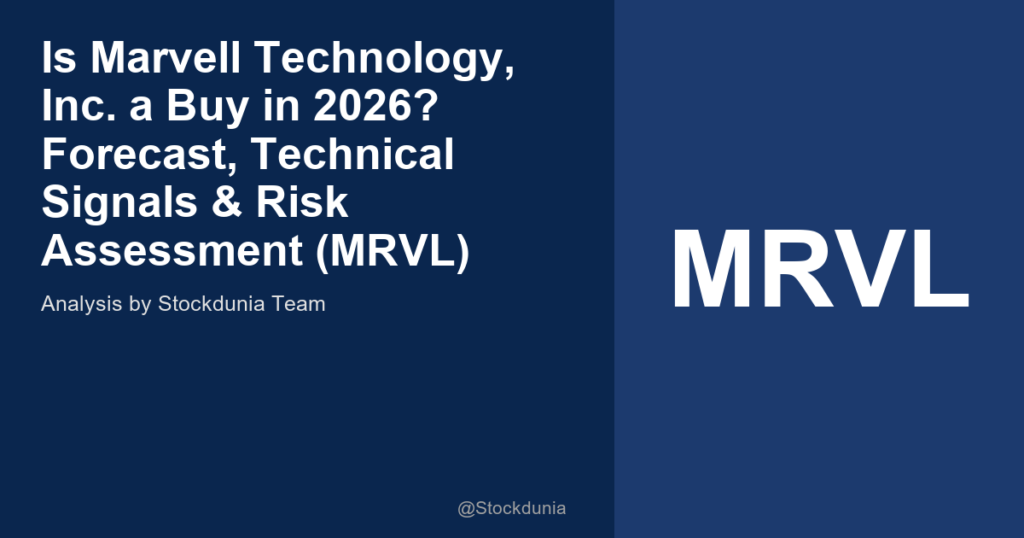 Is Marvell Technology, Inc. a Buy in 2026? Forecast, Technical Signals & Risk Assessment (MRVL)

Analysis by Stockdunia Team

@Stockdunia

MRVL